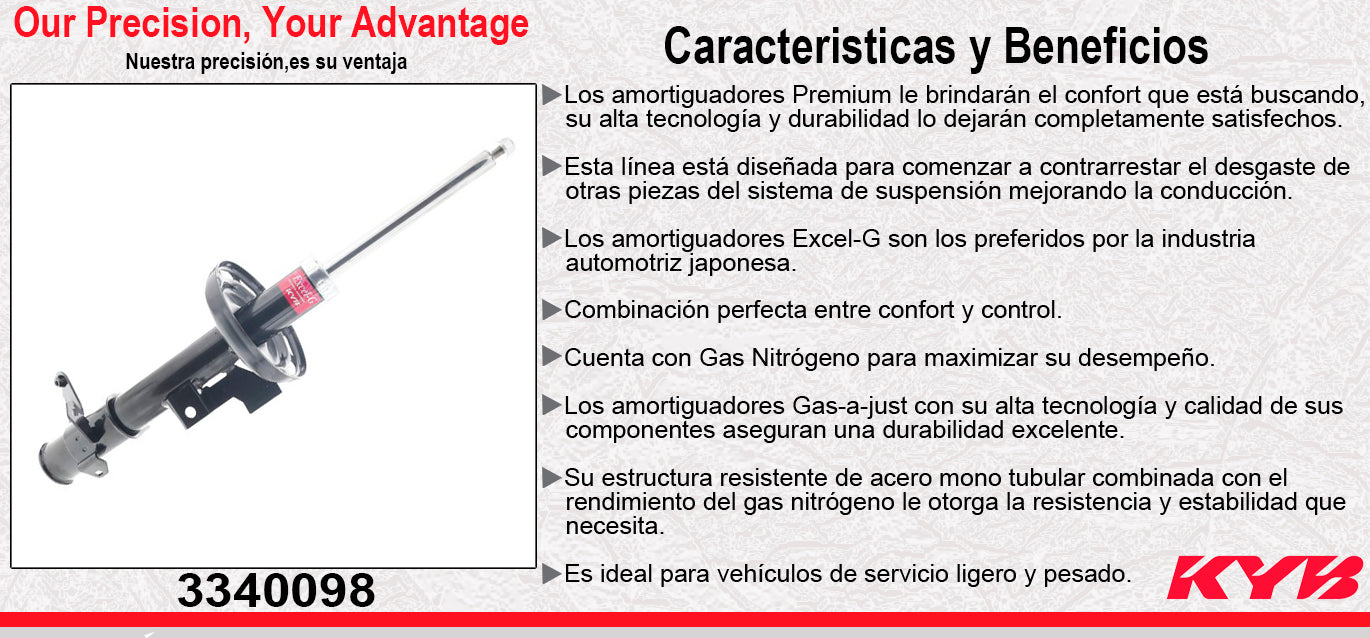 Our Precision, Your Advantage
Nuestra precisión,es su ventaja

Excel-G
KYB

3340098

Caracteristicas y Beneficios

▶Los amortiguadores Premium le brindarán el confort que está buscando, su alta tecnología y durabilidad lo dejarán completamente satisfechos.

▶Esta línea está diseñada para comenzar a contrarrestar el desgaste de otras piezas del sistema de suspensión mejorando la conducción.

▶Los amortiguadores Excel-G son los preferidos por la industria automotriz japonesa.

▶Combinación perfecta entre confort y control.

▶Cuenta con Gas Nitrógeno para maximizar su desempeño.

▶Los amortiguadores Gas-a-just con su alta tecnología y calidad de sus componentes aseguran una durabilidad excelente.

▶Su estructura resistente de acero mono tubular combinada con el rendimiento del gas nitrógeno le otorga la resistencia y estabilidad que necesita.

▶Es ideal para vehículos de servicio ligero y pesado.

KYB